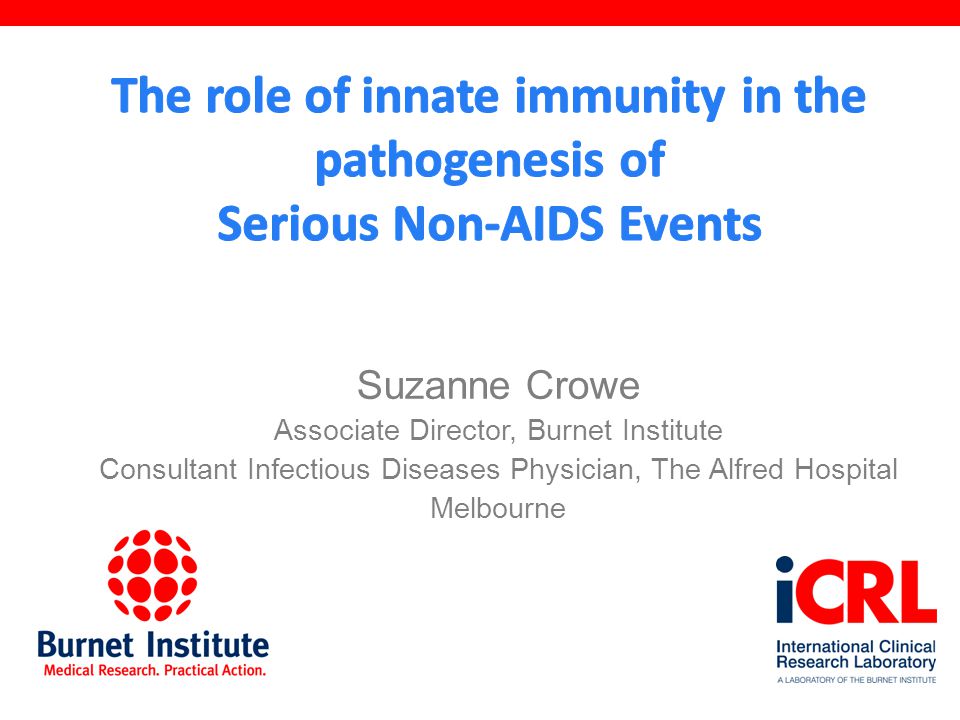 The role of innate immunity in the pathogenesis of Serious Non-AIDS Events

Suzanne Crowe

Associate Director, Burnet Institute

Consultant Infectious Diseases Physician, The Alfred Hospital

Melbourne

Burnet Institute
Medical Research. Practical Action.

iCRL
International Clinical Research Laboratory
A LABORATORY OF THE BURNET INSTITUTE